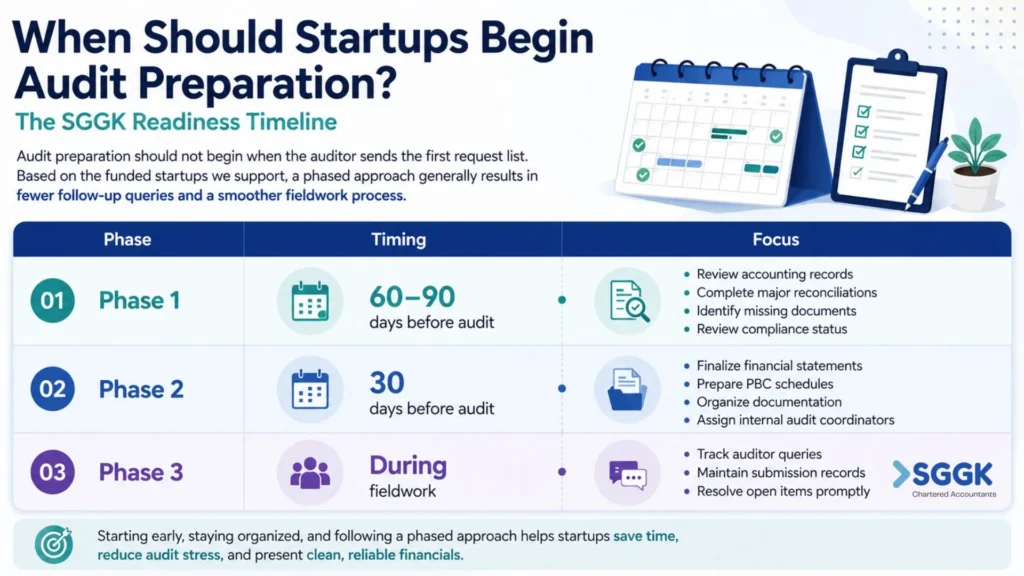 When Should Startups Begin Audit Preparation?

The SGGK Readiness Timeline

Audit preparation should not begin when the auditor sends the first request list. Based on the funded startups we support, a phased approach generally results in fewer follow-up queries and a smoother fieldwork process.

| Phase | Timing | Focus |
|---|---|---|
| 01 Phase 1 | 60–90 days before audit | • Review accounting records • Complete major reconciliations • Identify missing documents • Review compliance status |
| 02 Phase 2 | 30 days before audit | • Finalize financial statements • Prepare PBC schedules • Organize documentation • Assign internal audit coordinators |
| 03 Phase 3 | During fieldwork | • Track auditor queries • Maintain submission records • Resolve open items promptly |

SGGK
Chartered Accountants

Starting early, staying organized, and following a phased approach helps startups save time, reduce audit stress, and present clean, reliable financials.